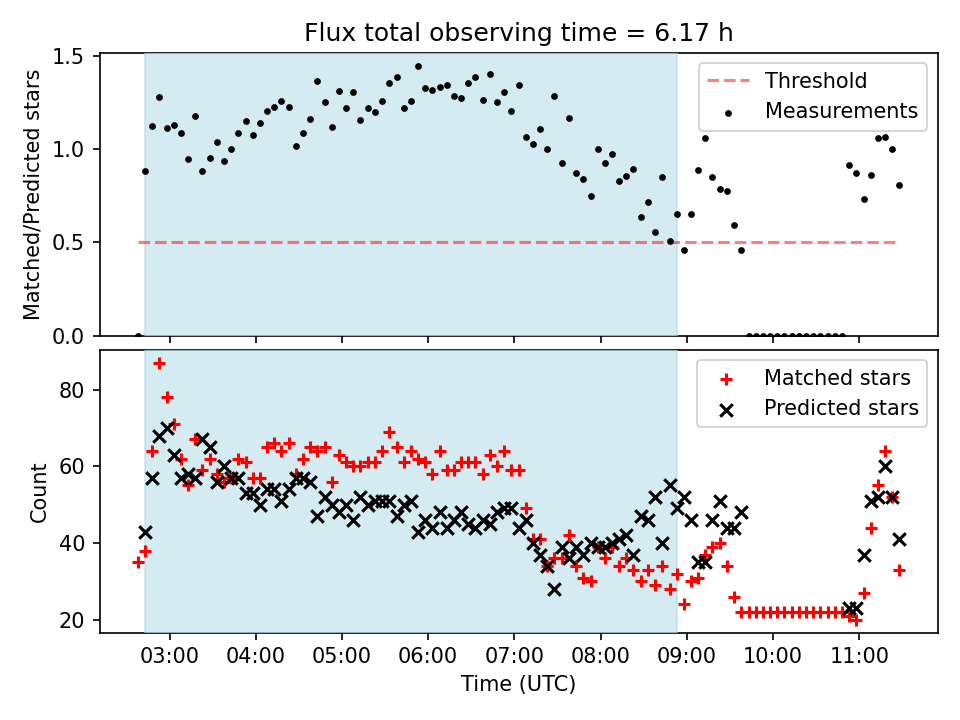 Flux total observing time = 6.17 h

Matched/Predicted stars

1.5
1.0
0.5
0.0

Threshold
Measurements

Count

80
60
40
20

Matched stars
Predicted stars

03:00 04:00 05:00 06:00 07:00 08:00 09:00 10:00 11:00

Time (UTC)